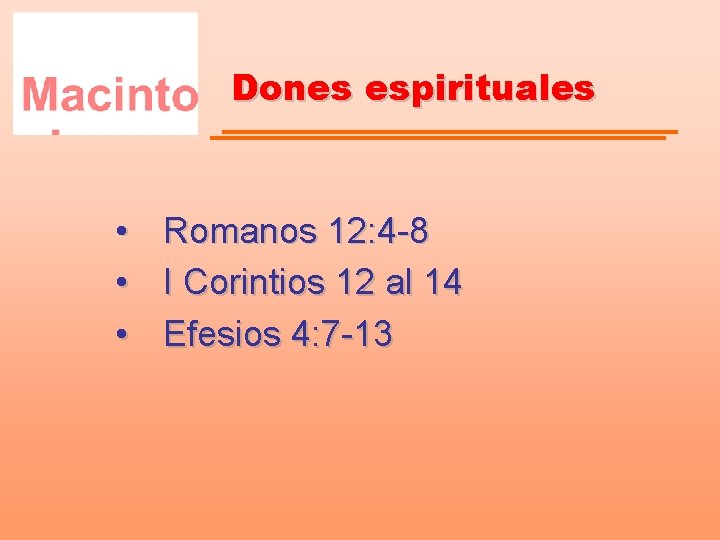 Macinto

Dones espirituales

• Romanos 12:4-8
• I Corintios 12 al 14
• Efesios 4:7-13